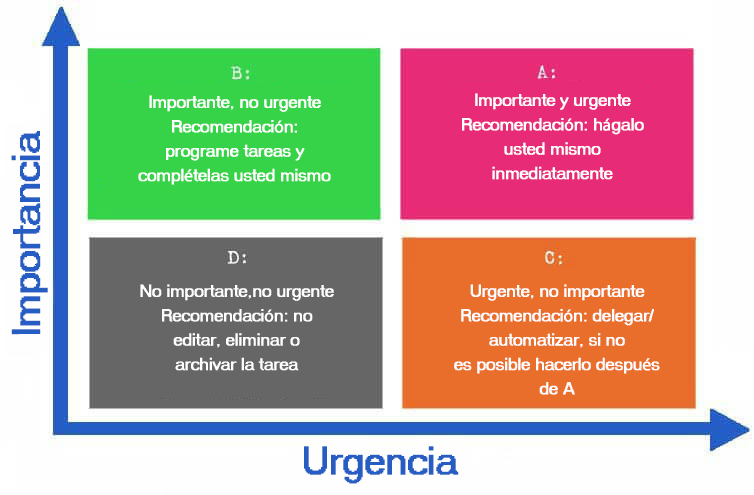 Importancia

B:
Importante, no urgente
Recomendación:
programe tareas y
complételas usted mismo

A:
Importante y urgente
Recomendación: hágalo
usted mismo
inmediatamente

D:
No importante,no urgente
Recomendación: no
editar, eliminar o
archivar la tarea

C:
Urgente, no importante
Recomendación: delegar/
automatizar, si no
es posible hacerlo después
de A

Urgencia